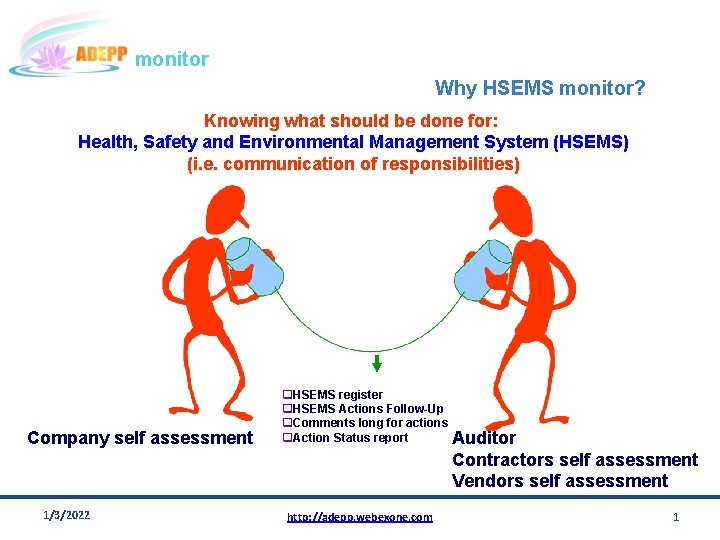 ADEPP monitor

Why HSEMS monitor?

Knowing what should be done for:
Health, Safety and Environmental Management System (HSEMS)
(i.e. communication of responsibilities)

❑HSEMS register
❑HSEMS Actions Follow-Up
❑Comments long for actions
❑Action Status report

Company self assessment

Auditor
Contractors self assessment
Vendors self assessment

1/3/2022

http://adepp.webexone.com

1